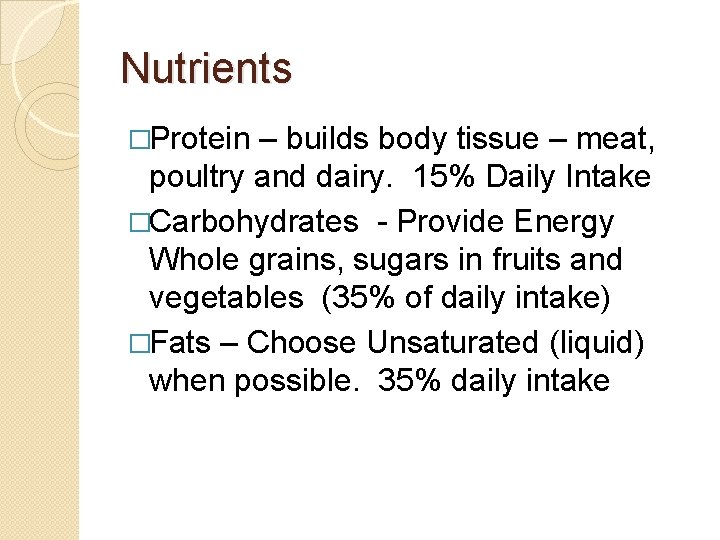 Nutrients

□Protein – builds body tissue – meat, poultry and dairy.  15% Daily Intake

□Carbohydrates  - Provide Energy Whole grains, sugars in fruits and vegetables  (35% of daily intake)

□Fats – Choose Unsaturated (liquid) when possible.  35% daily intake